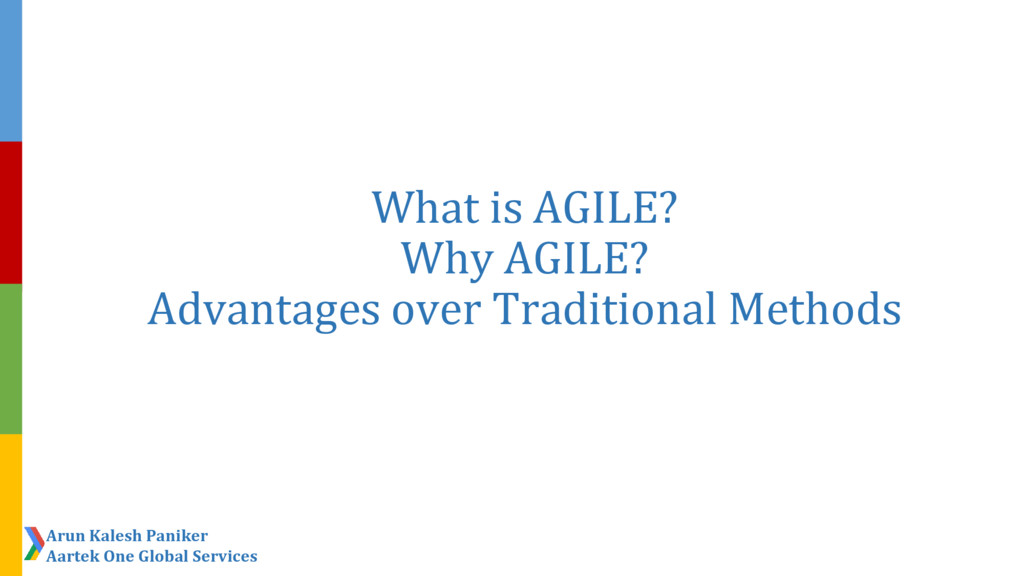 What is AGILE?
Why AGILE?
Advantages over Traditional Methods

Arun Kalesh Paniker
Aartek One Global Services